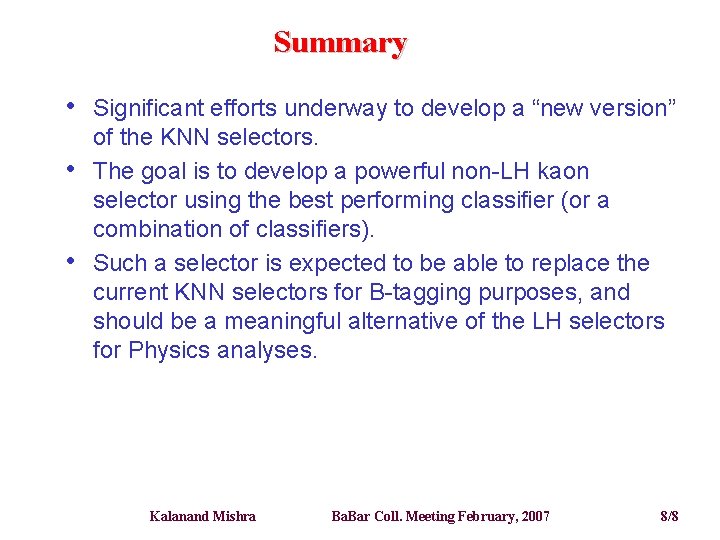 Summary

• Significant efforts underway to develop a “new version” of the KNN selectors.

• The goal is to develop a powerful non-LH kaon selector using the best performing classifier (or a combination of classifiers).

• Such a selector is expected to be able to replace the current KNN selectors for B-tagging purposes, and should be a meaningful alternative of the LH selectors for Physics analyses.

Kalanand Mishra BaBar Coll. Meeting February, 2007 8/8